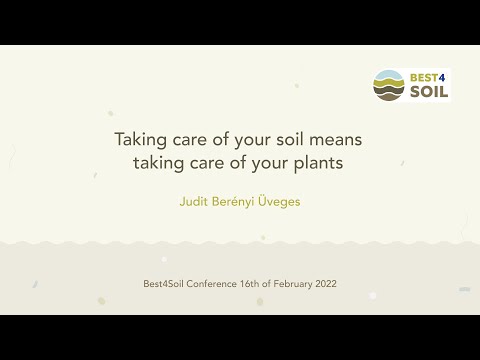 BEST4
SOIL

Taking care of your soil means taking care of your plants

Judit Berényi Üveges

Best4Soil Conference 16th of February 2022